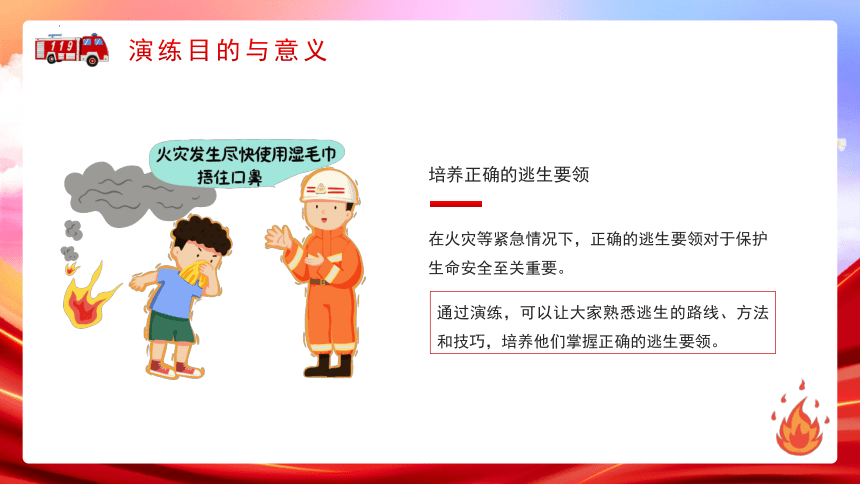 119

演练目的与意义

火灾发生尽快使用湿毛巾捂住口鼻

培养正确的逃生要领

在火灾等紧急情况下，正确的逃生要领对于保护生命安全至关重要。

通过演练，可以让大家熟悉逃生的路线、方法和技巧，培养他们掌握正确的逃生要领。